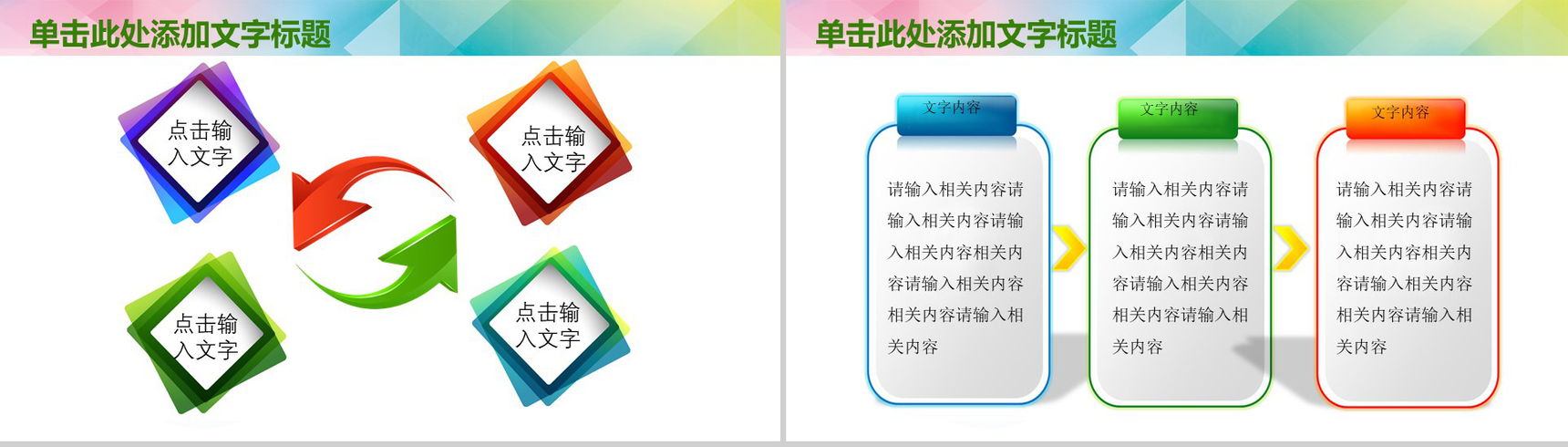 单击此处添加文字标题

点击输入文字

点击输入文字

点击输入文字

点击输入文字

单击此处添加文字标题

文字内容

请输入相关内容请输入相关内容请输入相关内容相关内容请输入相关内容相关内容请输入相关内容

文字内容

请输入相关内容请输入相关内容请输入相关内容相关内容请输入相关内容相关内容请输入相关内容

文字内容

请输入相关内容请输入相关内容请输入相关内容相关内容请输入相关内容相关内容请输入相关内容